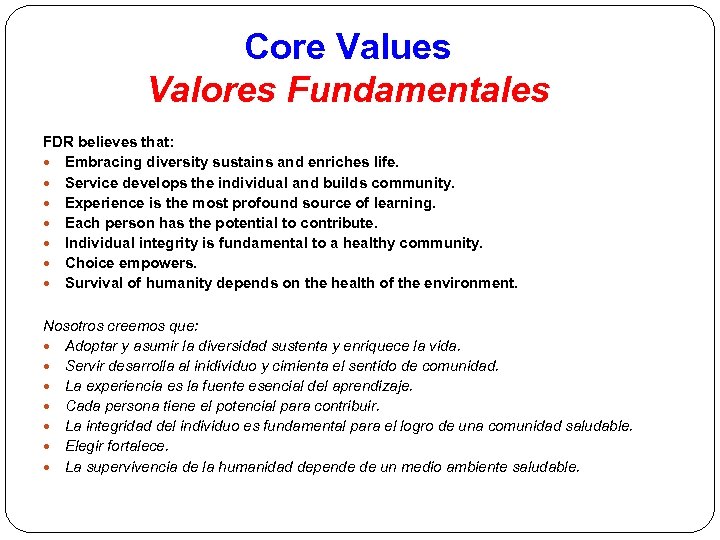 Core Values
Valores Fundamentales

FDR believes that:
- Embracing diversity sustains and enriches life.
- Service develops the individual and builds community.
- Experience is the most profound source of learning.
- Each person has the potential to contribute.
- Individual integrity is fundamental to a healthy community.
- Choice empowers.
- Survival of humanity depends on the health of the environment.

Nosotros creemos que:
- Adoptar y asumir la diversidad sustenta y enriquece la vida.
- Servir desarrolla al inidividuo y cimienta el sentido de comunidad.
- La experiencia es la fuente esencial del aprendizaje.
- Cada persona tiene el potencial para contribuir.
- La integridad del individuo es fundamental para el logro de una comunidad saludable.
- Elegir fortalece.
- La supervivencia de la humanidad depende de un medio ambiente saludable.